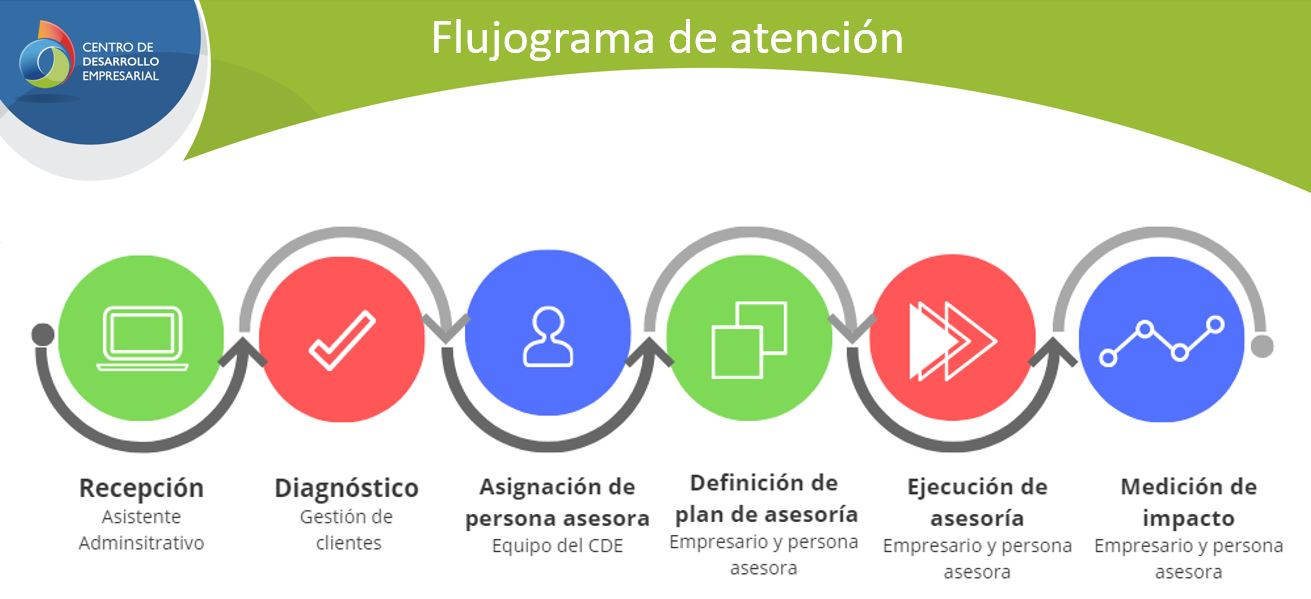 CENTRO DE DESARROLLO EMPRESARIAL

Flujograma de atención

Recepción
Asistente Adminsitrativo

Diagnóstico
Gestión de clientes

Asignación de persona asesora
Equipo del CDE

Definición de plan de asesoría
Empresario y persona asesora

Ejecución de asesoría
Empresario y persona asesora

Medición de impacto
Empresario y persona asesora